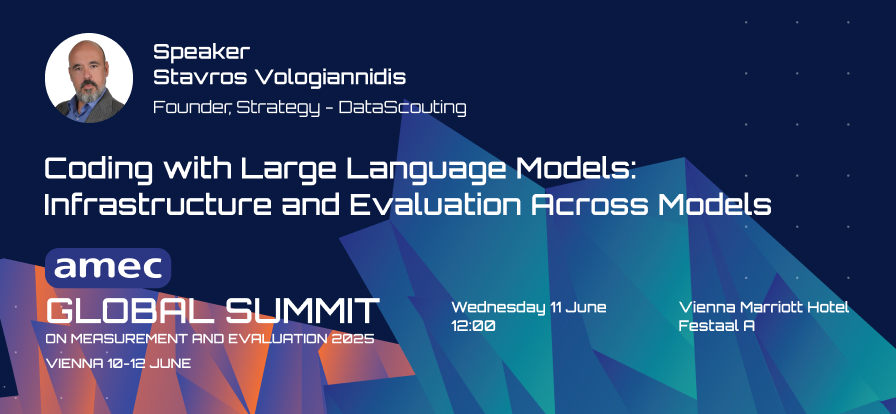 Speaker
Stavros Vologiannidis
Founder, Strategy - DataScouting

Coding with Large Language Models: Infrastructure and Evaluation Across Models

amec
GLOBAL SUMMIT
ON MEASUREMENT AND EVALUATION 2025
VIENNA 10-12 JUNE

Wednesday 11 June
12:00

Vienna Marriott Hotel
Festaal A